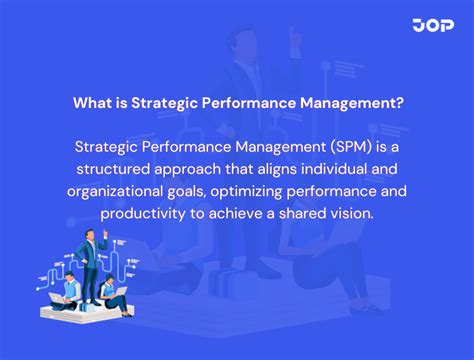 JOP

What is Strategic Performance Management?

Strategic Performance Management (SPM) is a structured approach that aligns individual and organizational goals, optimizing performance and productivity to achieve a shared vision.